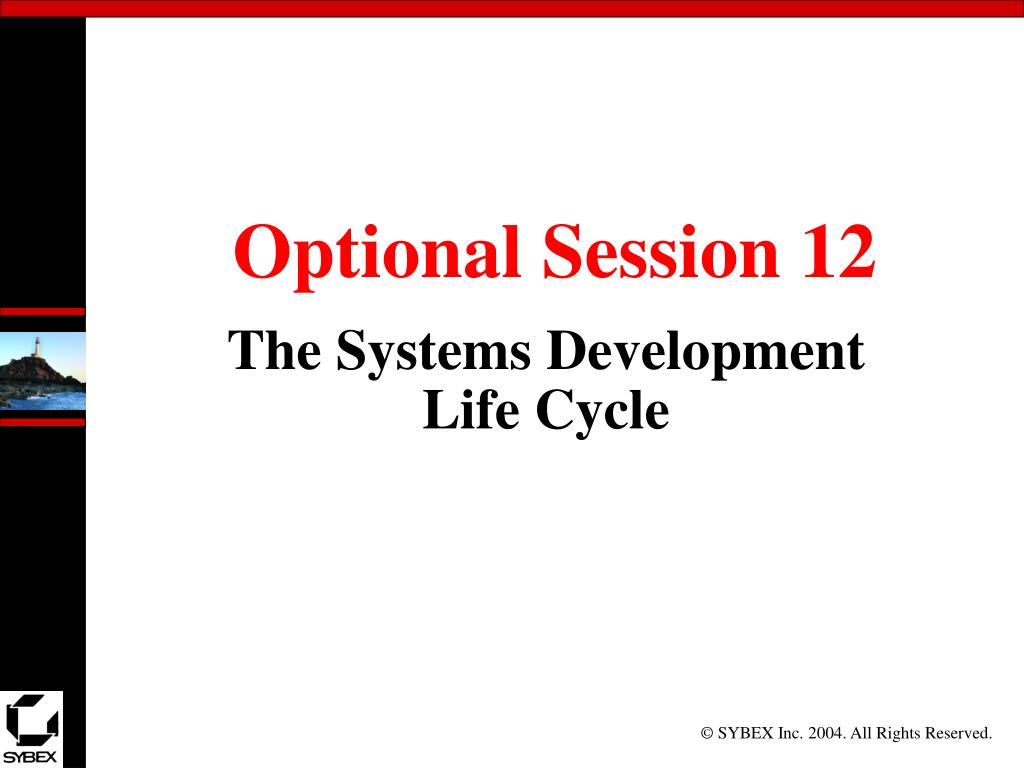 Optional Session 12

The Systems Development Life Cycle

SYBEX

© SYBEX Inc. 2004. All Rights Reserved.